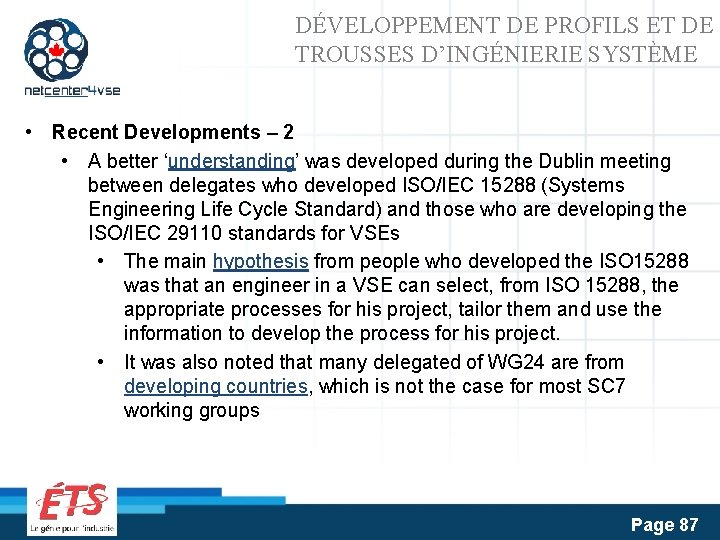 netcenter4vse

DÉVELOPPEMENT DE PROFILS ET DE TROUSSES D'INGÉNIERIE SYSTÈME

• Recent Developments – 2
• A better 'understanding' was developed during the Dublin meeting between delegates who developed ISO/IEC 15288 (Systems Engineering Life Cycle Standard) and those who are developing the ISO/IEC 29110 standards for VSEs
• The main hypothesis from people who developed the ISO15288 was that an engineer in a VSE can select, from ISO 15288, the appropriate processes for his project, tailor them and use the information to develop the process for his project.
• It was also noted that many delegated of WG24 are from developing countries, which is not the case for most SC7 working groups

ÉTS
Le génie pour l'industrie

Page 87